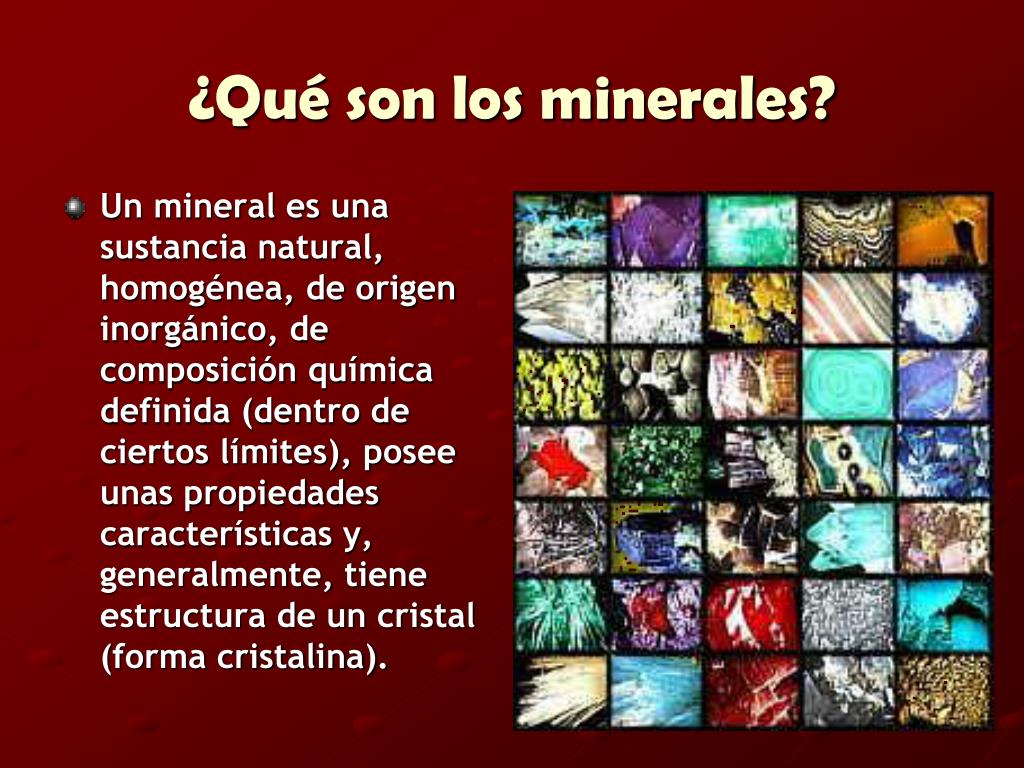 ¿Qué son los minerales?

Un mineral es una sustancia natural, homogénea, de origen inorgánico, de composición química definida (dentro de ciertos límites), posee unas propiedades características y, generalmente, tiene estructura de un cristal (forma cristalina).